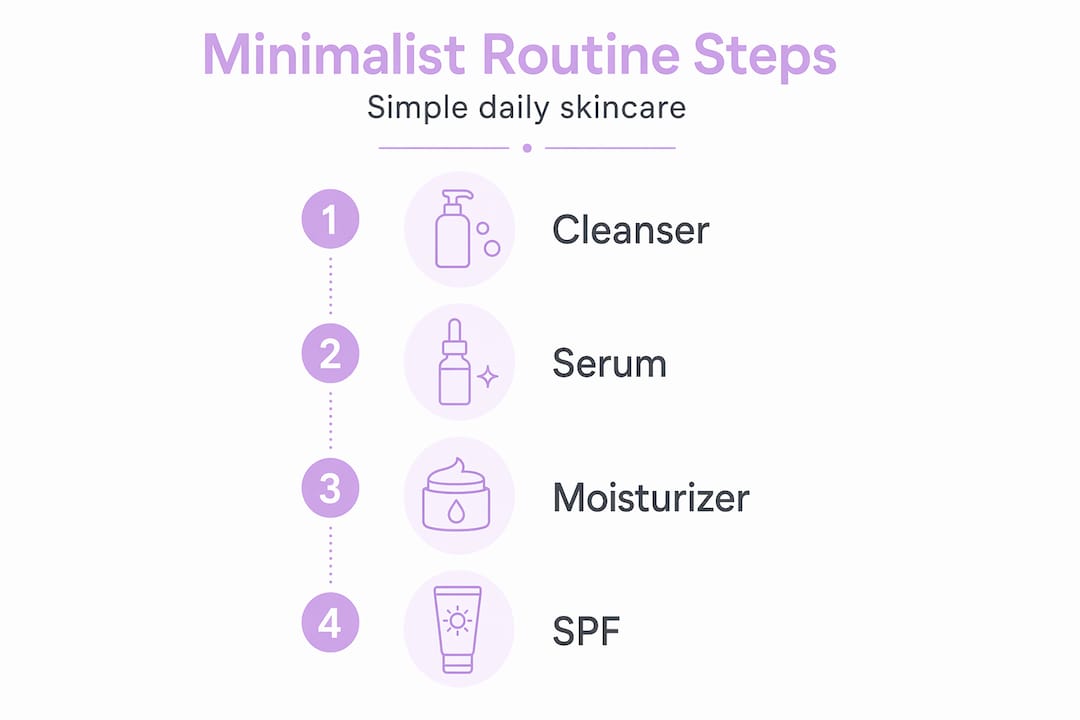 Minimalist Routine Steps

Simple daily skincare

1 Cleanser

2 Serum

3 Moisturizer

4 SPF